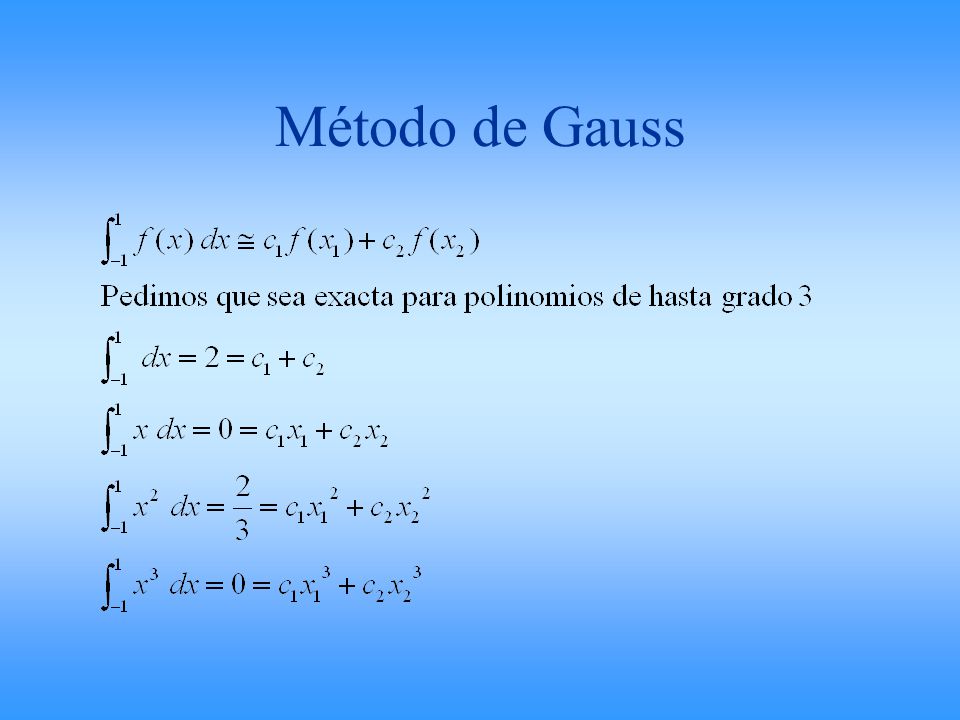 Método de Gauss

$\int_{-1}^{1} f(x)\,dx \cong c_1 f(x_1) + c_2 f(x_2)$

Pedimos que sea exacta para polinomios de hasta grado 3

$\int_{-1}^{1} dx = 2 = c_1 + c_2$

$\int_{-1}^{1} x\,dx = 0 = c_1 x_1 + c_2 x_2$

$\int_{-1}^{1} x^2\,dx = \frac{2}{3} = c_1 x_1^2 + c_2 x_2^2$

$\int_{-1}^{1} x^3\,dx = 0 = c_1 x_1^3 + c_2 x_2^3$